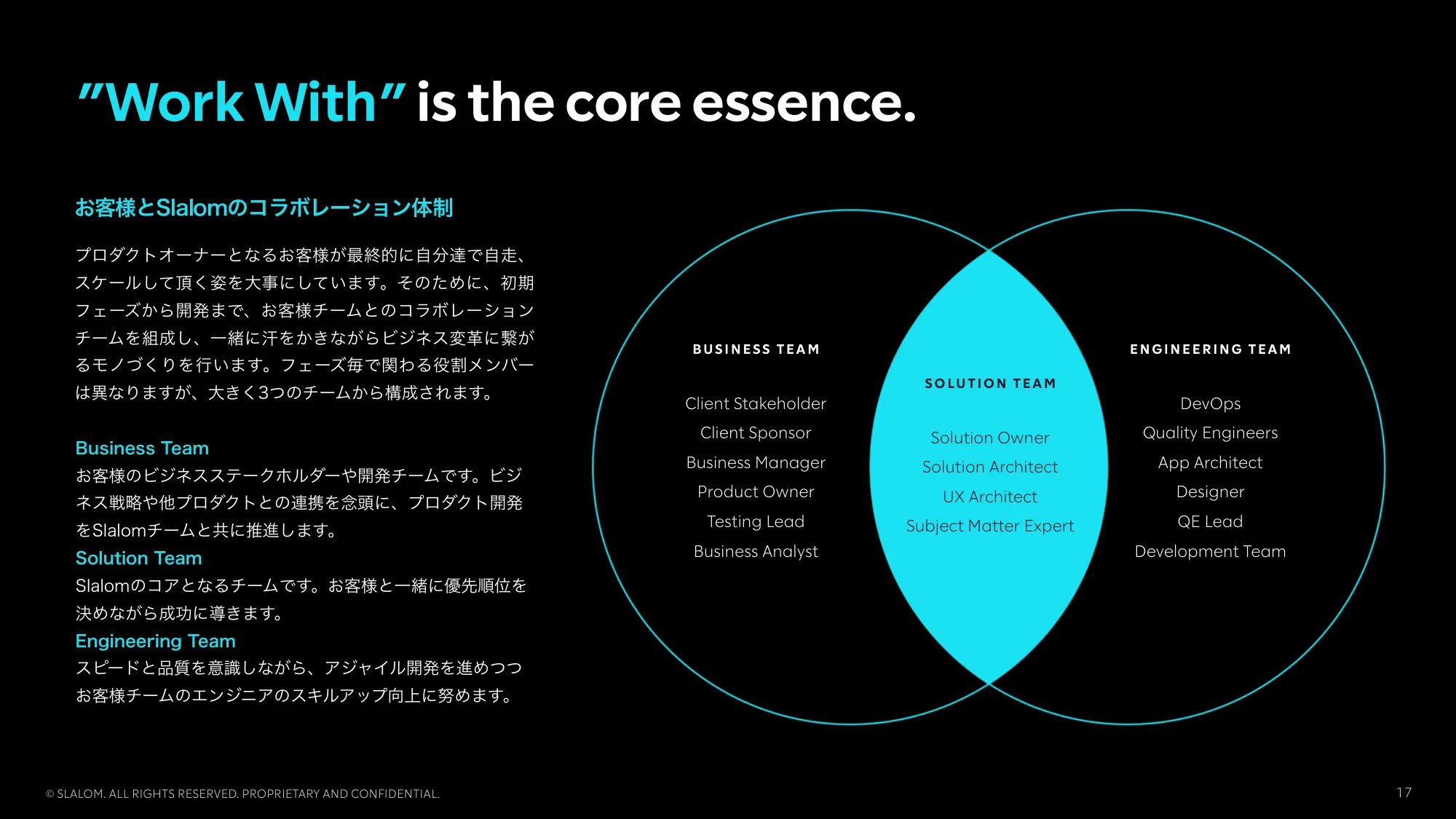 "Work With" is the core essence.

お客様とSlalomのコラボレーション体制

プロダクトオーナーとなるお客様が最終的に自分達で自走、スケールして頂く姿を大事にしています。そのために、初期フェーズから開発まで、お客様チームとのコラボレーションチームを組成し、一緒に汗をかきながらビジネス変革に繋がるモノづくりを行います。フェーズ毎で関わる役割メンバーは異なりますが、大きく3つのチームから構成されます。

Business Team
お客様のビジネスステークホルダーや開発チームです。ビジネス戦略や他プロダクトとの連携を念頭に、プロダクト開発をSlalomチームと共に推進します。
Solution Team
Slalomのコアとなるチームです。お客様と一緒に優先順位を決めながら成功に導きます。
Engineering Team
スピードと品質を意識しながら、アジャイル開発を進めつつお客様チームのエンジニアのスキルアップ向上に努めます。

BUSINESS TEAM
Client Stakeholder
Client Sponsor
Business Manager
Product Owner
Testing Lead
Business Analyst

SOLUTION TEAM
Solution Owner
Solution Architect
UX Architect
Subject Matter Expert

ENGINEERING TEAM
DevOps
Quality Engineers
App Architect
Designer
QE Lead
Development Team

© SLALOM. ALL RIGHTS RESERVED. PROPRIETARY AND CONFIDENTIAL.

17